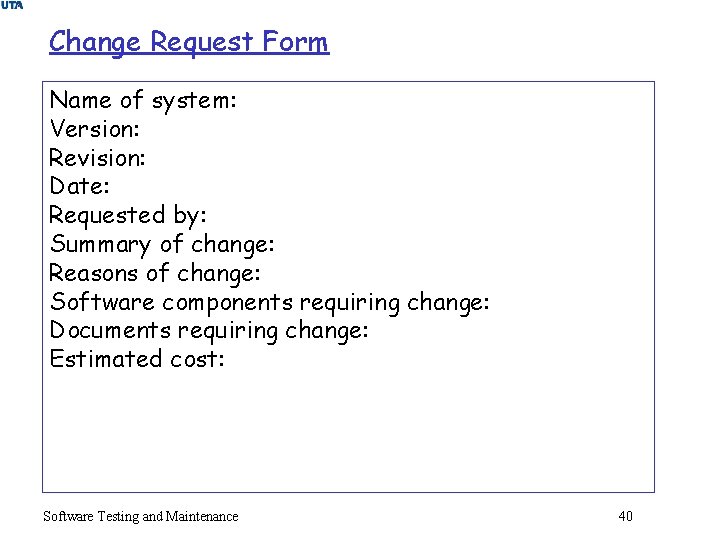 UTA

Change Request Form

Name of system:
Version:
Revision:
Date:
Requested by:
Summary of change:
Reasons of change:
Software components requiring change:
Documents requiring change:
Estimated cost:

Software Testing and Maintenance

40